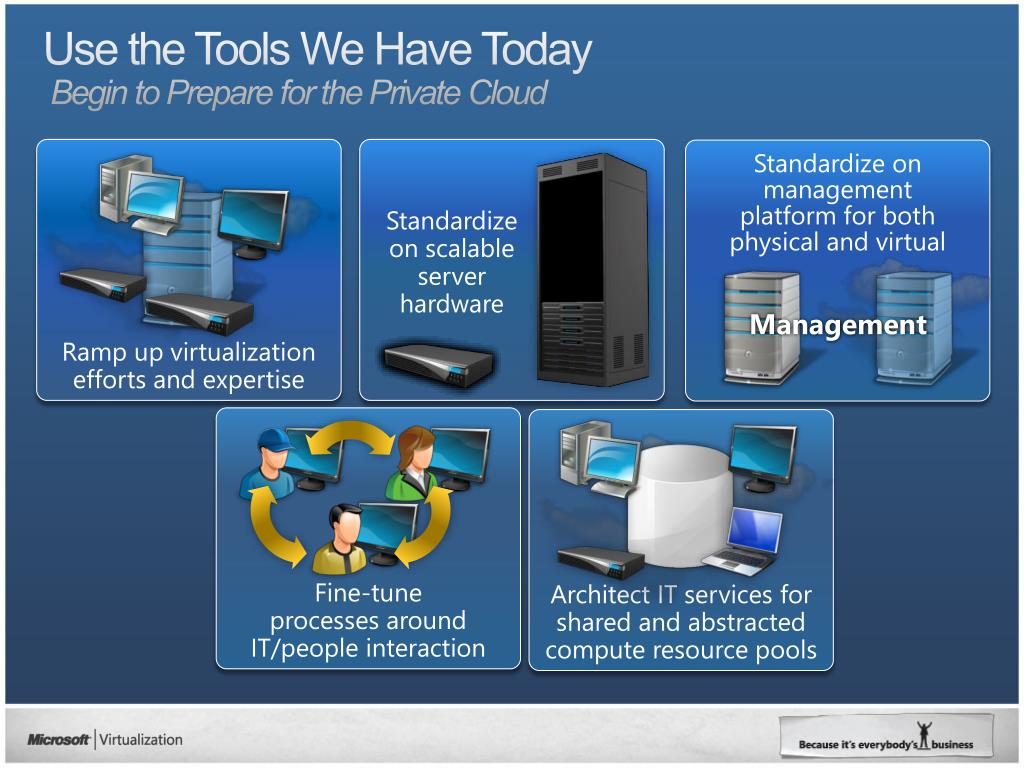 Use the Tools We Have Today
Begin to Prepare for the Private Cloud

Ramp up virtualization efforts and expertise

Standardize on scalable server hardware

Standardize on management platform for both physical and virtual

Management

Fine-tune processes around IT/people interaction

Architect IT services for shared and abstracted compute resource pools

Microsoft | Virtualization

Because it's everybody's business